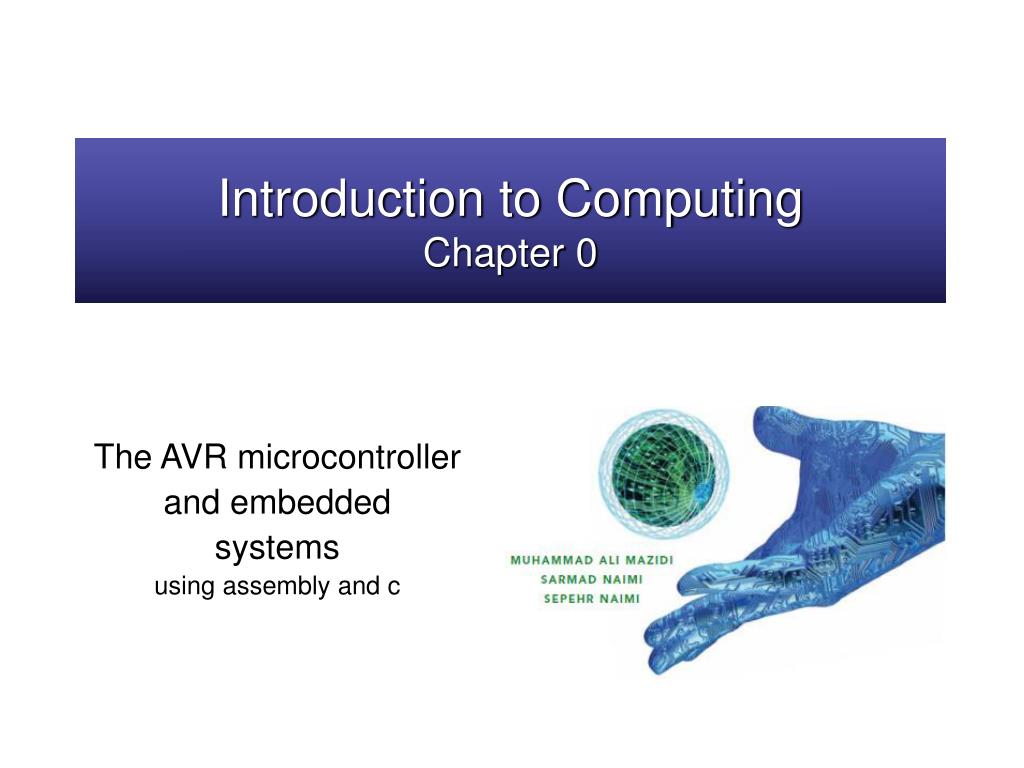 Introduction to Computing
Chapter 0

The AVR microcontroller and embedded systems
using assembly and c

MUHAMMAD ALI MAZIDI
SARMAD NAIMI
SEPEHR NAIMI